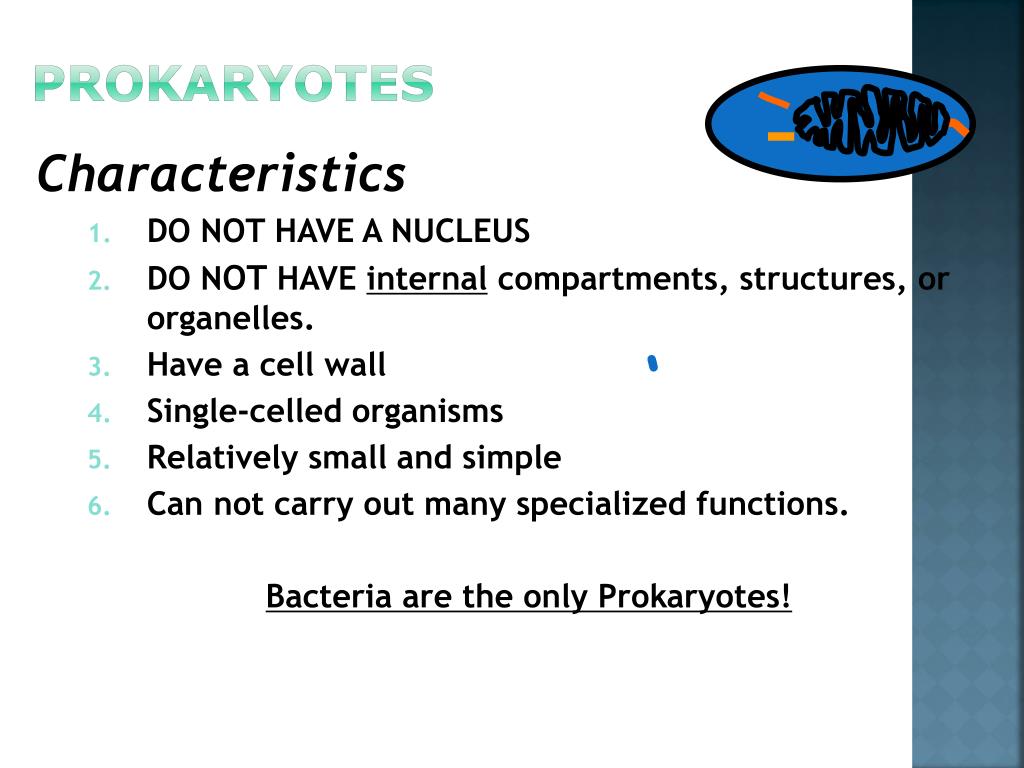 PROKARYOTES

Characteristics

1. DO NOT HAVE A NUCLEUS
2. DO NOT HAVE internal compartments, structures, or organelles.
3. Have a cell wall
4. Single-celled organisms
5. Relatively small and simple
6. Can not carry out many specialized functions.

Bacteria are the only Prokaryotes!